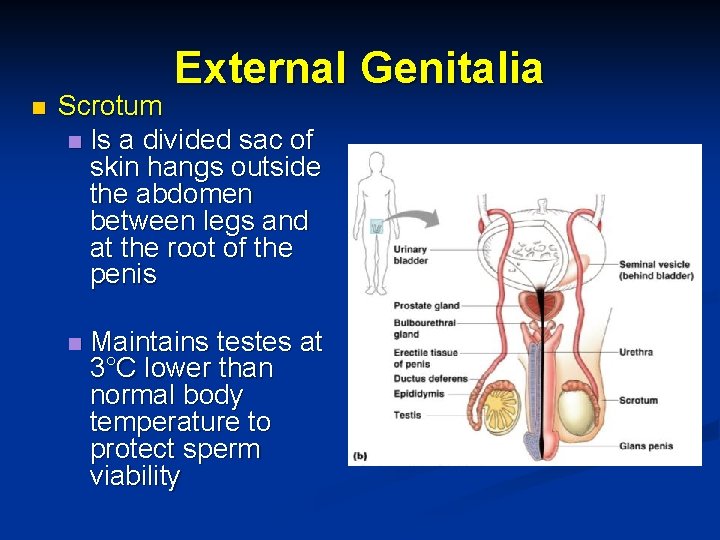 External Genitalia

Scrotum

Is a divided sac of skin hangs outside the abdomen between legs and at the root of the penis

Maintains testes at 3°C lower than normal body temperature to protect sperm viability

Urinary bladder

Prostate gland

Bulbourethral gland

Erectile tissue of penis

Ductus deferens

Epididymis

Testis

Seminal vesicle (behind bladder)

Urethra

Scrotum

Glans penis

(b)